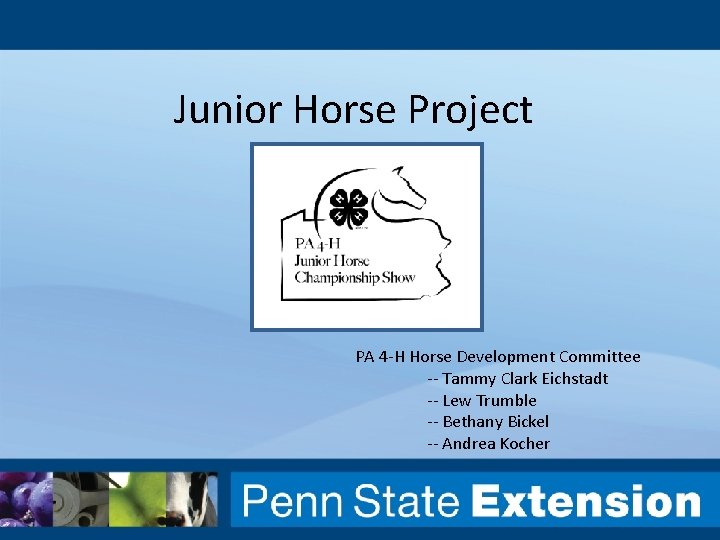 Junior Horse Project

PA 4-H
Junior Horse
Championship Show

PA 4-H Horse Development Committee
-- Tammy Clark Eichstadt
-- Lew Trumble
-- Bethany Bickel
-- Andrea Kocher

Penn State Extension